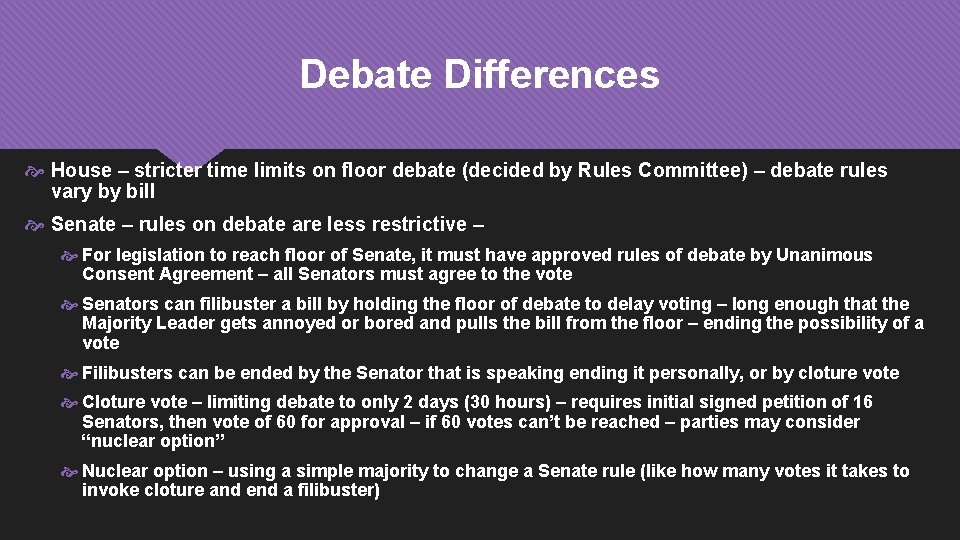 Debate Differences

House – stricter time limits on floor debate (decided by Rules Committee) – debate rules vary by bill

Senate – rules on debate are less restrictive –

For legislation to reach floor of Senate, it must have approved rules of debate by Unanimous Consent Agreement – all Senators must agree to the vote

Senators can filibuster a bill by holding the floor of debate to delay voting – long enough that the Majority Leader gets annoyed or bored and pulls the bill from the floor – ending the possibility of a vote

Filibusters can be ended by the Senator that is speaking ending it personally, or by cloture vote

Cloture vote – limiting debate to only 2 days (30 hours) – requires initial signed petition of 16 Senators, then vote of 60 for approval – if 60 votes can't be reached – parties may consider "nuclear option"

Nuclear option – using a simple majority to change a Senate rule (like how many votes it takes to invoke cloture and end a filibuster)